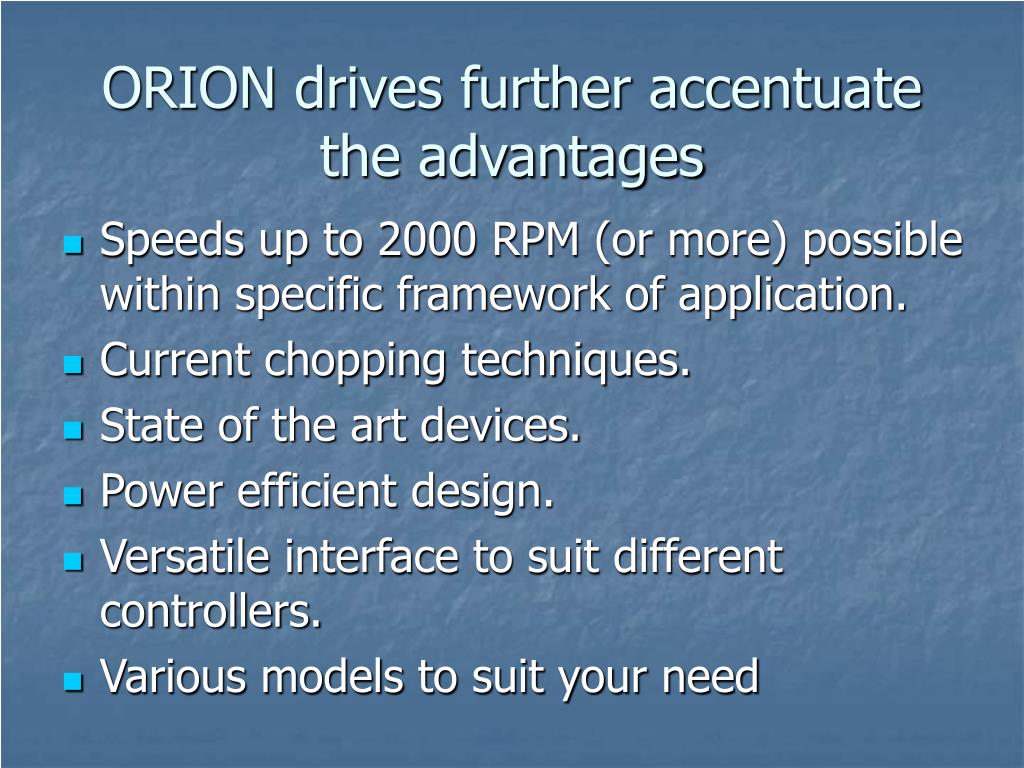 ORION drives further accentuate the advantages

- Speeds up to 2000 RPM (or more) possible within specific framework of application.
- Current chopping techniques.
- State of the art devices.
- Power efficient design.
- Versatile interface to suit different controllers.
- Various models to suit your need